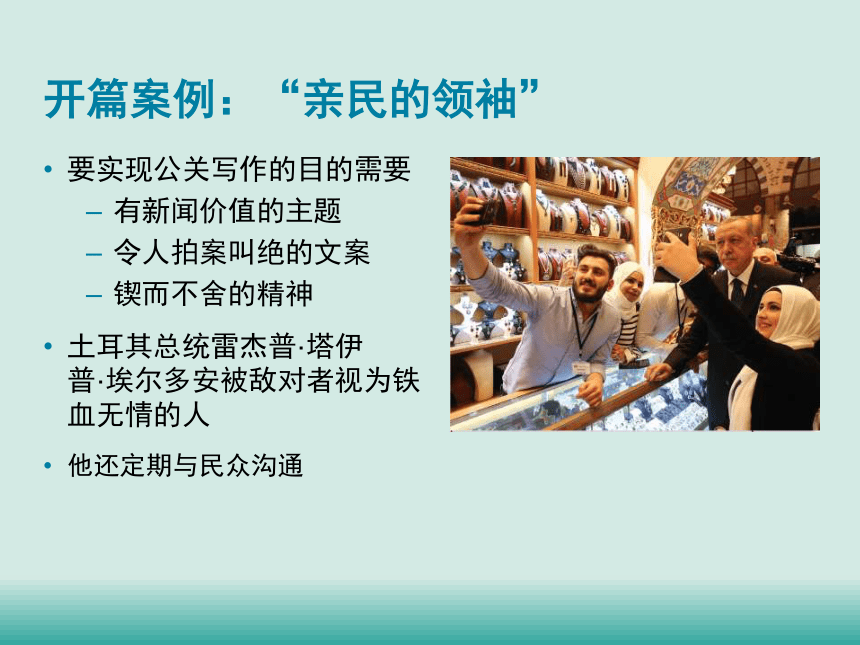 开篇案例：“亲民的领袖”

• 要实现公关写作的目的需要
  – 有新闻价值的主题
  – 令人拍案叫绝的文案
  – 锲而不舍的精神

• 土耳其总统雷杰普·塔伊普·埃尔多安被敌对者视为铁血无情的人

• 他还定期与民众沟通